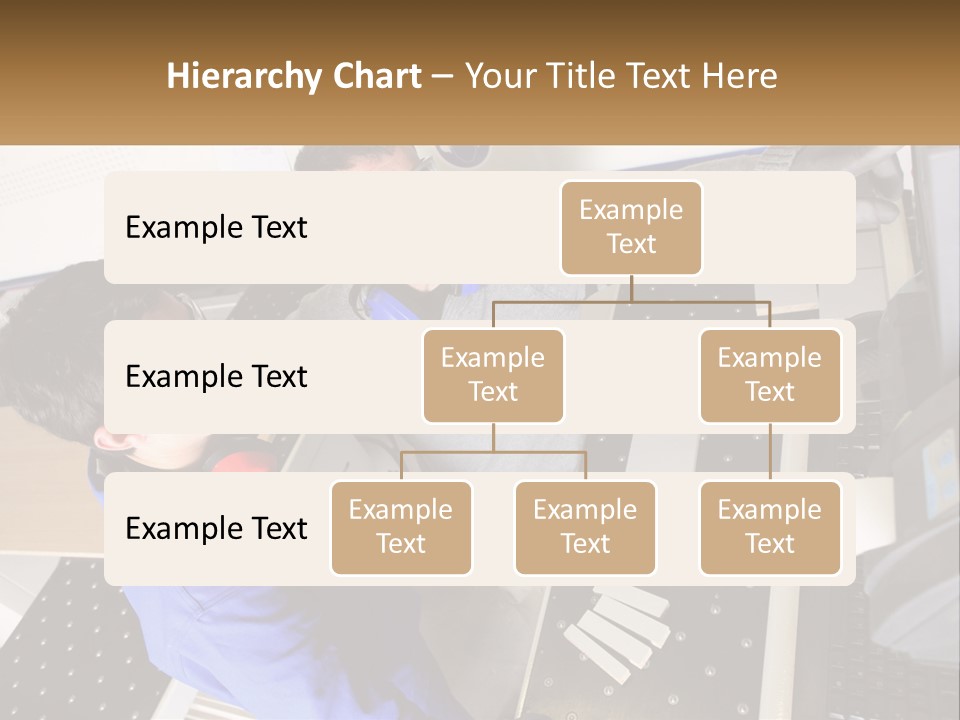 Hierarchy Chart – Your Title Text Here

Example Text

Example Text

Example Text

Example Text

Example Text

Example Text

Example Text

Example Text

Example Text